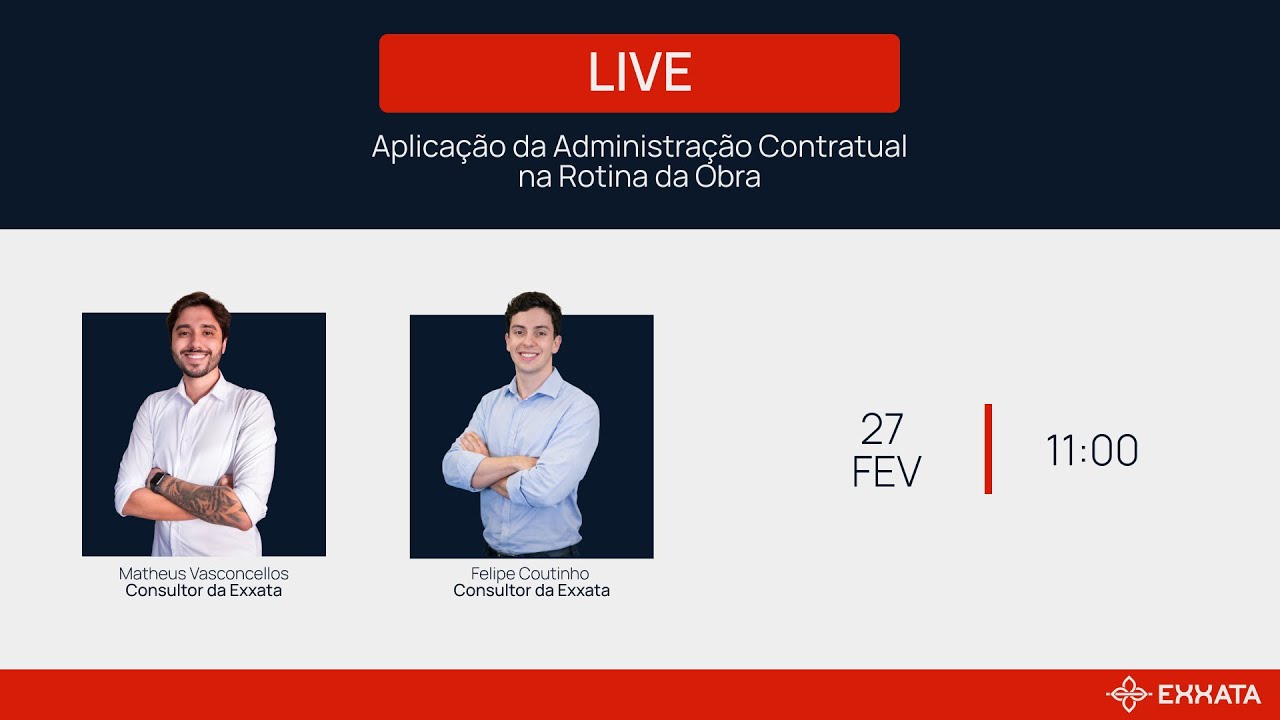 LIVE

Aplicação da Administração Contratual na Rotina da Obra

Matheus Vasconcellos
Consultor da Exxata

Felipe Coutinho
Consultor da Exxata

27
FEV

11:00

EXXATA